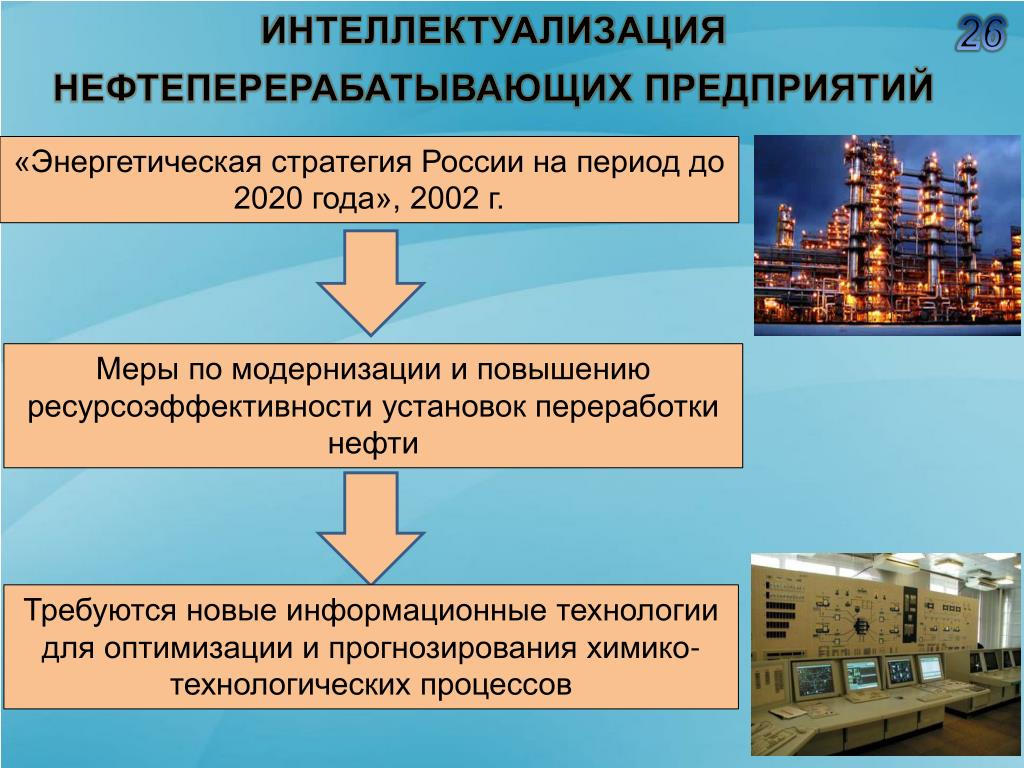 ИНТЕЛЛЕКТУАЛИЗАЦИЯ НЕФТЕПЕРЕРАБАТЫВАЮЩИХ ПРЕДПРИЯТИЙ

26

«Энергетическая стратегия России на период до 2020 года», 2002 г.

Меры по модернизации и повышению ресурсоэффективности установок переработки нефти

Требуются новые информационные технологии для оптимизации и прогнозирования химико-технологических процессов